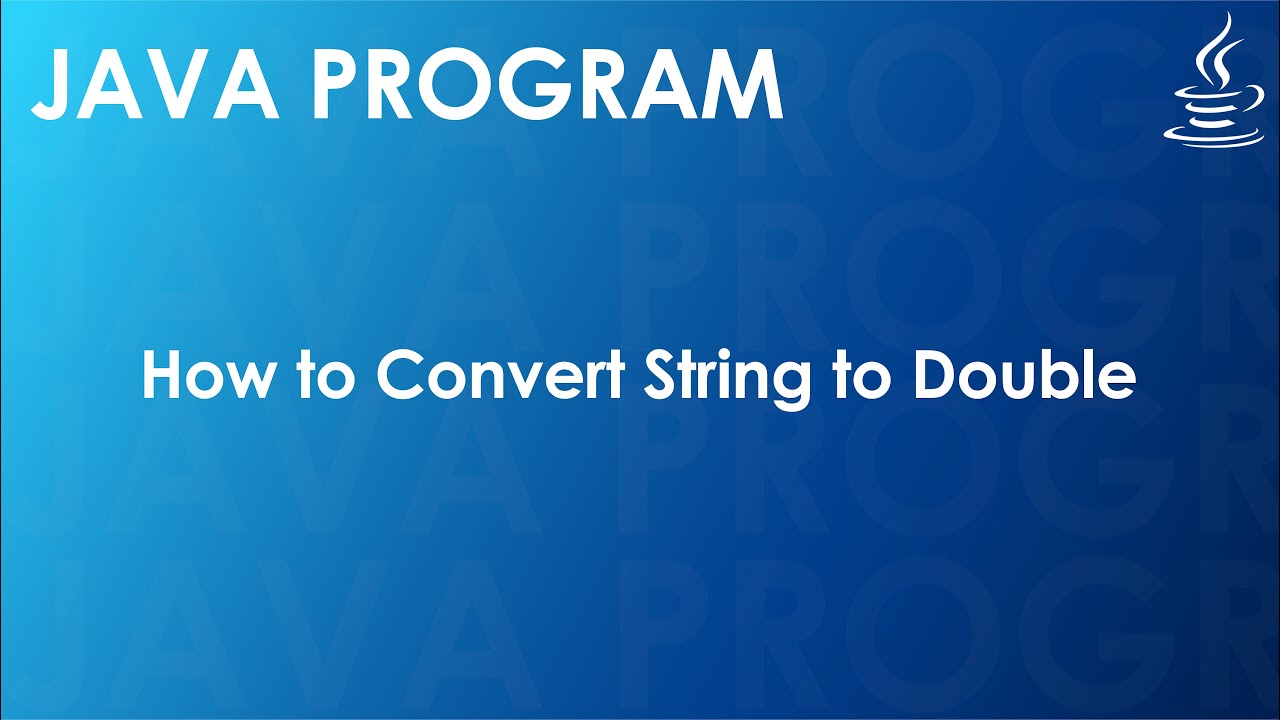 JAVA PROGRAM

How to Convert String to Double